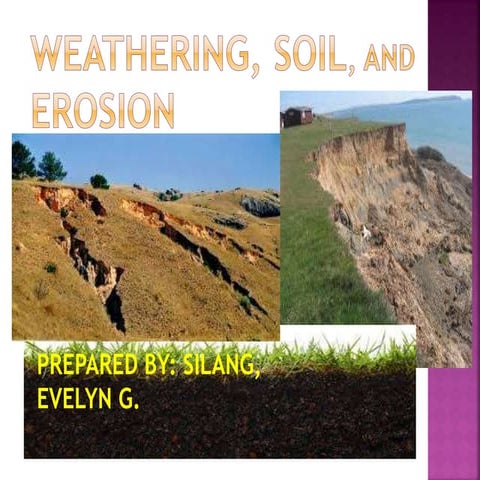 WEATHERING, SOIL, AND EROSION

PREPARED BY: SILANG, EVELYN G.